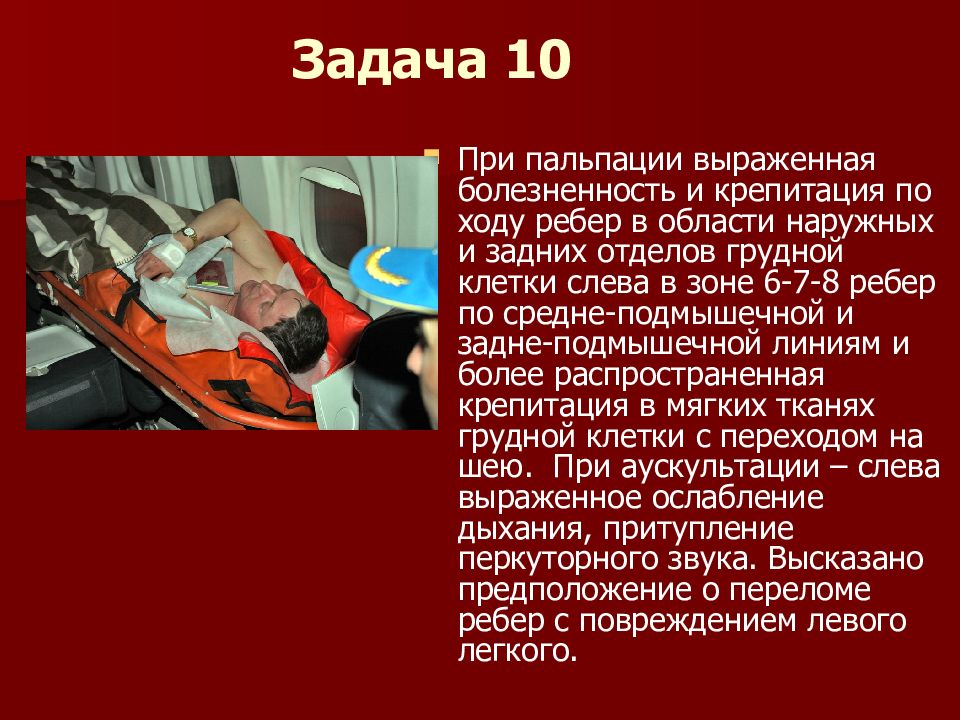 Задача 10

При пальпации выраженная болезненность и крепитация по ходу ребер в области наружных и задних отделов грудной клетки слева в зоне 6-7-8 ребер по средне-подмышечной и задне-подмышечной линиям и более распространенная крепитация в мягких тканях грудной клетки с переходом на шею. При аускультации – слева выраженное ослабление дыхания, притупление перкуторного звука. Высказано предположение о переломе ребер с повреждением левого легкого.